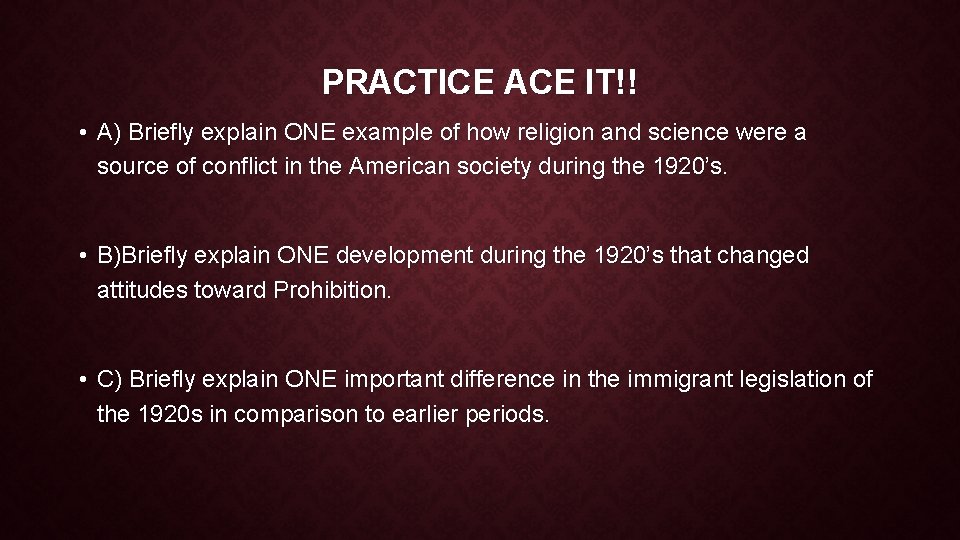 PRACTICE ACE IT!!

• A) Briefly explain ONE example of how religion and science were a source of conflict in the American society during the 1920's.

• B)Briefly explain ONE development during the 1920's that changed attitudes toward Prohibition.

• C) Briefly explain ONE important difference in the immigrant legislation of the 1920s in comparison to earlier periods.